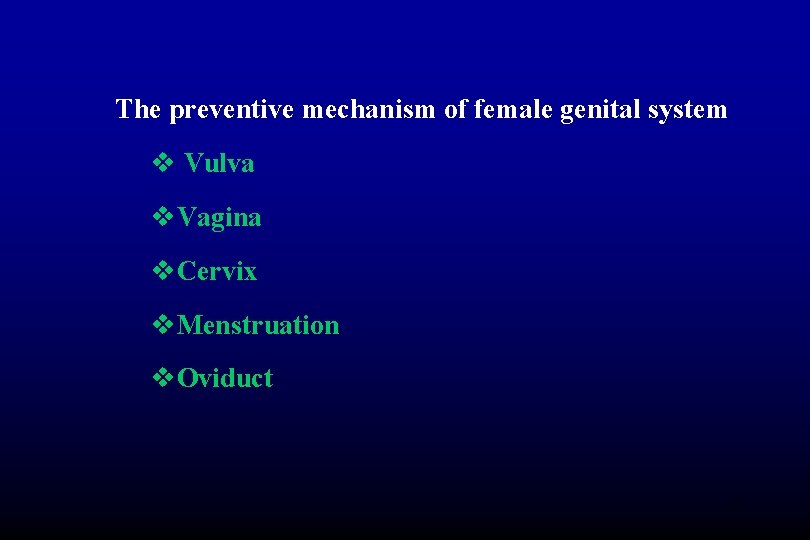 The preventive mechanism of female genital system

❖ Vulva

❖ Vagina

❖ Cervix

❖ Menstruation

❖ Oviduct